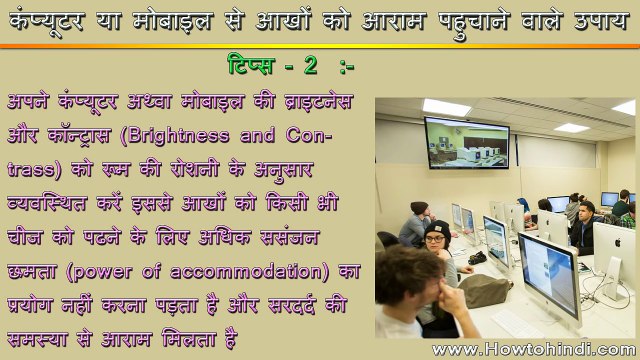 कंप्यूटर या मोबाइल से आखों को आराम पहुचाने वाले उपाय

टिप्स - 2 :-

अपने कंप्यूटर अथवा मोबाइल की ब्राइटनेस और कॉन्ट्रास (Brightness and Contrass) को रूम की रोशनी के अनुसार व्यवस्थित करें इससे आखों को किसी भी चीज को पढने के लिए अधिक ससंजन छमता (power of accommodation) का प्रयोग नहीं करना पड़ता है और सरदर्द की समस्या से आराम मिलता है

www.Howtohindi.com